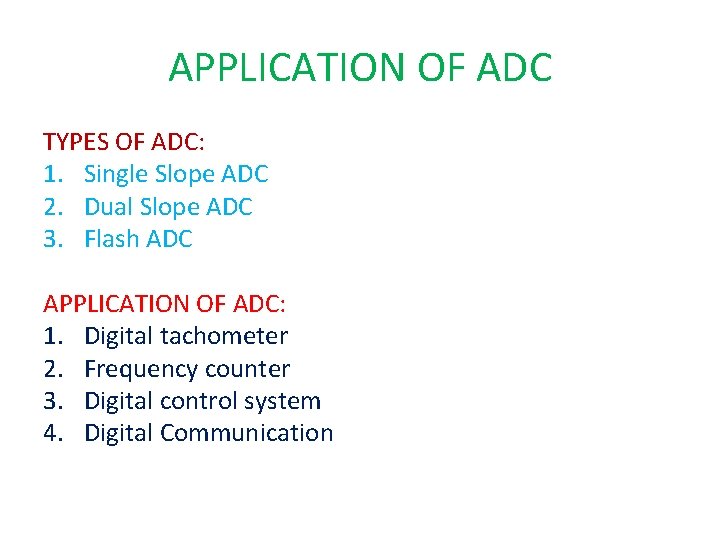 APPLICATION OF ADC

TYPES OF ADC:
1. Single Slope ADC
2. Dual Slope ADC
3. Flash ADC

APPLICATION OF ADC:
1. Digital tachometer
2. Frequency counter
3. Digital control system
4. Digital Communication